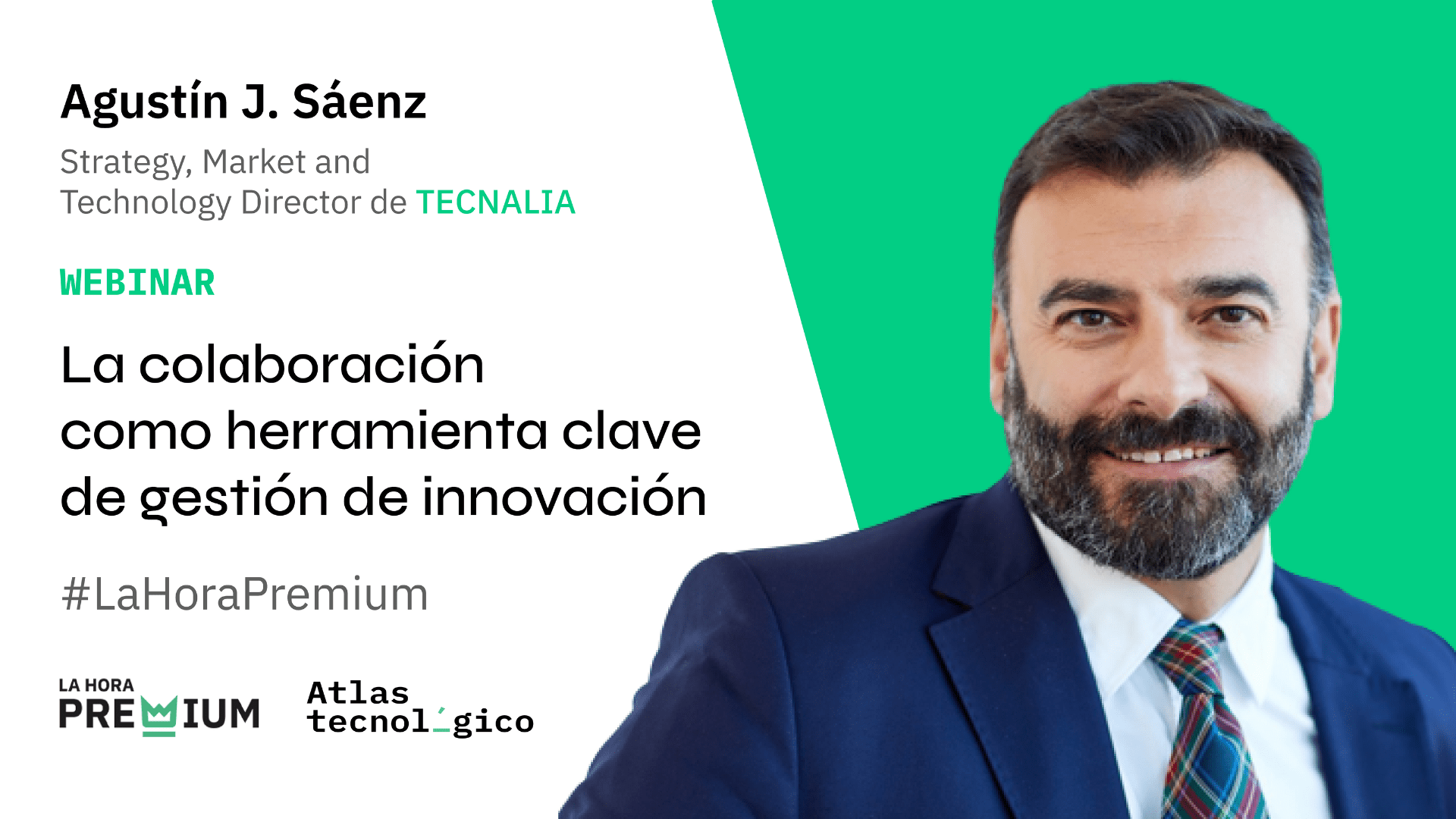 Agustín J. Sáenz

Strategy, Market and Technology Director de TECNALIA

WEBINAR

La colaboración como herramienta clave de gestión de innovación

#LaHoraPremium

LA HORA PREMIUM

Atlas tecnológico